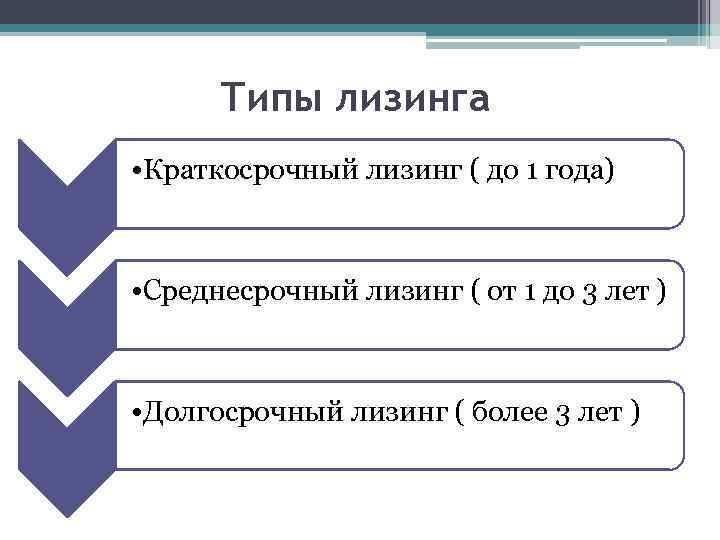 Типы лизинга

•Краткосрочный лизинг ( до 1 года)

•Среднесрочный лизинг ( от 1 до 3 лет )

•Долгосрочный лизинг ( более 3 лет )